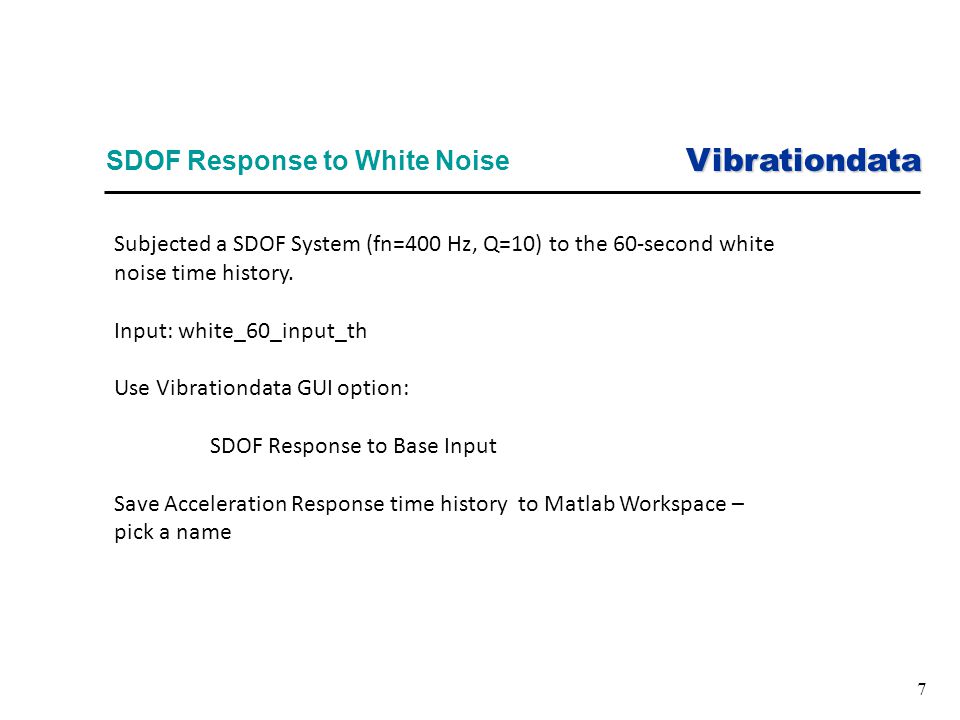 SDOF Response to White Noise

Vibrationdata

Subjected a SDOF System (fn=400 Hz, Q=10) to the 60-second white noise time history.

Input: white_60_input_th

Use Vibrationdata GUI option:

SDOF Response to Base Input

Save Acceleration Response time history to Matlab Workspace – pick a name

7